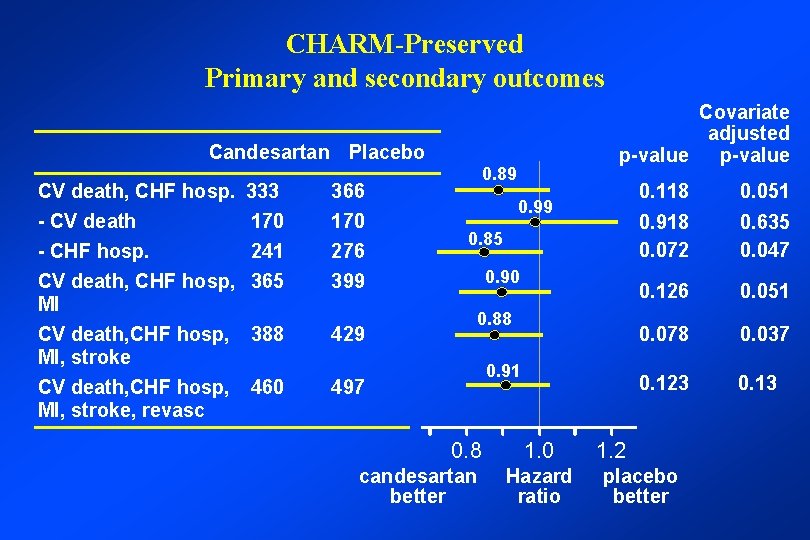 CHARM-Preserved
Primary and secondary outcomes

| | Candesartan | Placebo | | p-value | Covariate adjusted p-value |
|---|---|---|---|---|---|
| CV death, CHF hosp. | 333 | 366 | 0.89 | 0.118 | 0.051 |
| - CV death | 170 | 170 | 0.99 | 0.918 | 0.635 |
| - CHF hosp. | 241 | 276 | 0.85 | 0.072 | 0.047 |
| CV death, CHF hosp, MI | 365 | 399 | 0.90 | 0.126 | 0.051 |
| CV death,CHF hosp, MI, stroke | 388 | 429 | 0.88 | 0.078 | 0.037 |
| CV death,CHF hosp, MI, stroke, revasc | 460 | 497 | 0.91 | 0.123 | 0.13 |

0.8 1.0 1.2

candesartan better
Hazard ratio
placebo better